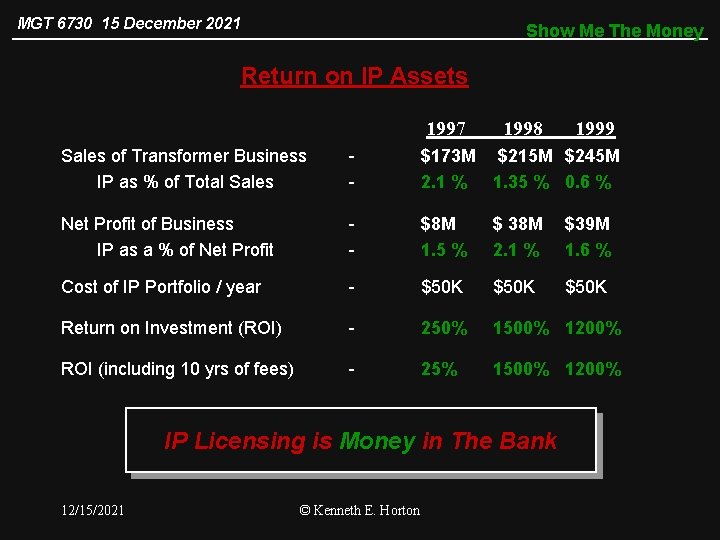 MGT 6730 15 December 2021

Show Me The Money

Return on IP Assets

| | | 1997 | 1998 | 1999 |
|---|---|---|---|---|
| Sales of Transformer Business | - | \$173M | \$215M | \$245M |
| IP as % of Total Sales | - | 2.1 % | 1.35 % | 0.6 % |
| Net Profit of Business | - | \$8M | \$ 38M | \$39M |
| IP as a % of Net Profit | - | 1.5 % | 2.1 % | 1.6 % |
| Cost of IP Portfolio / year | - | \$50K | \$50K | \$50K |
| Return on Investment (ROI) | - | 250% | 1500% | 1200% |
| ROI (including 10 yrs of fees) | - | 25% | 1500% | 1200% |

IP Licensing is Money in The Bank

12/15/2021

© Kenneth E. Horton